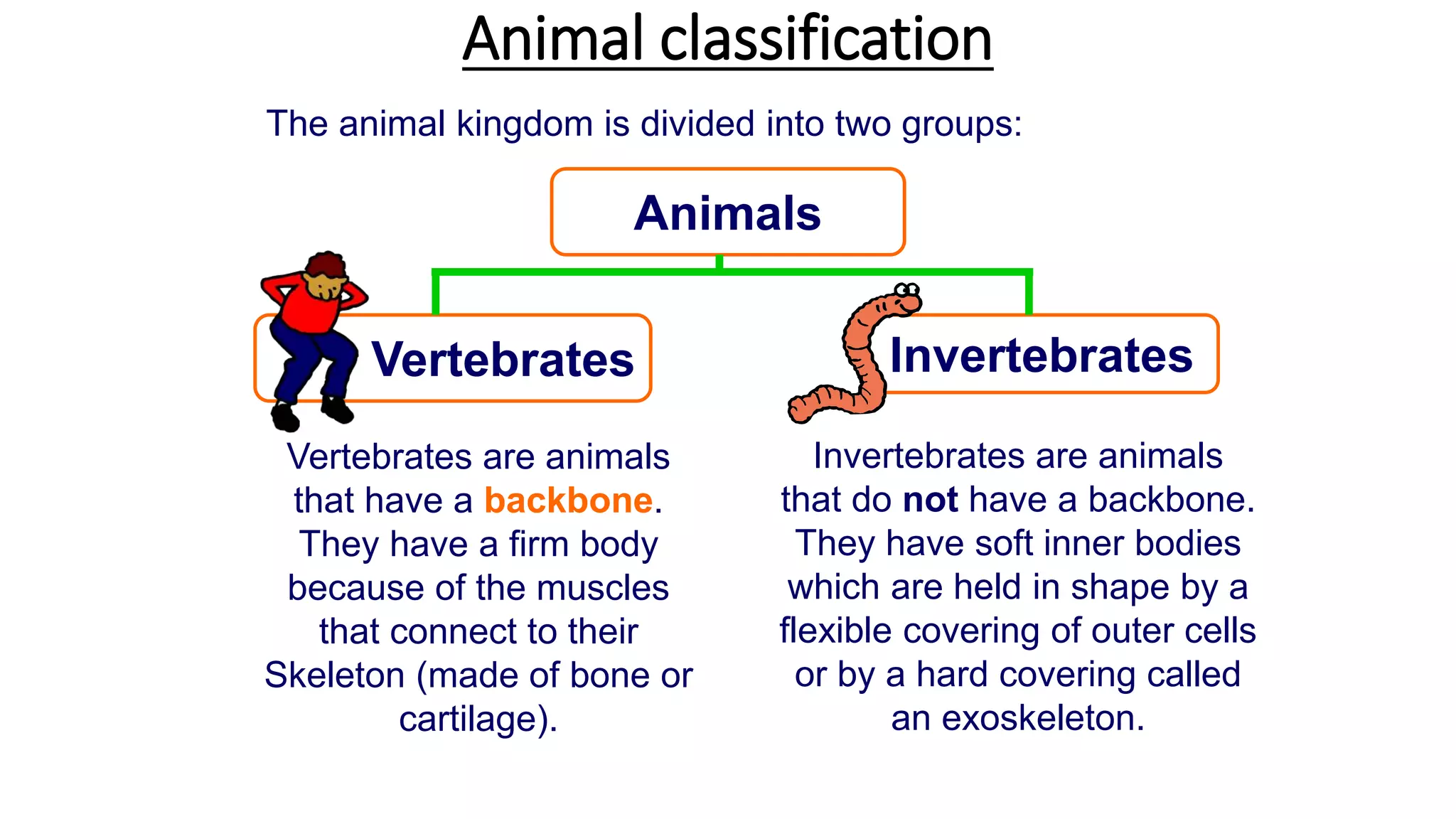 Animal classification

The animal kingdom is divided into two groups:

Animals

Vertebrates

Invertebrates

Vertebrates are animals that have a backbone. They have a firm body because of the muscles that connect to their Skeleton (made of bone or cartilage).

Invertebrates are animals that do not have a backbone. They have soft inner bodies which are held in shape by a flexible covering of outer cells or by a hard covering called an exoskeleton.